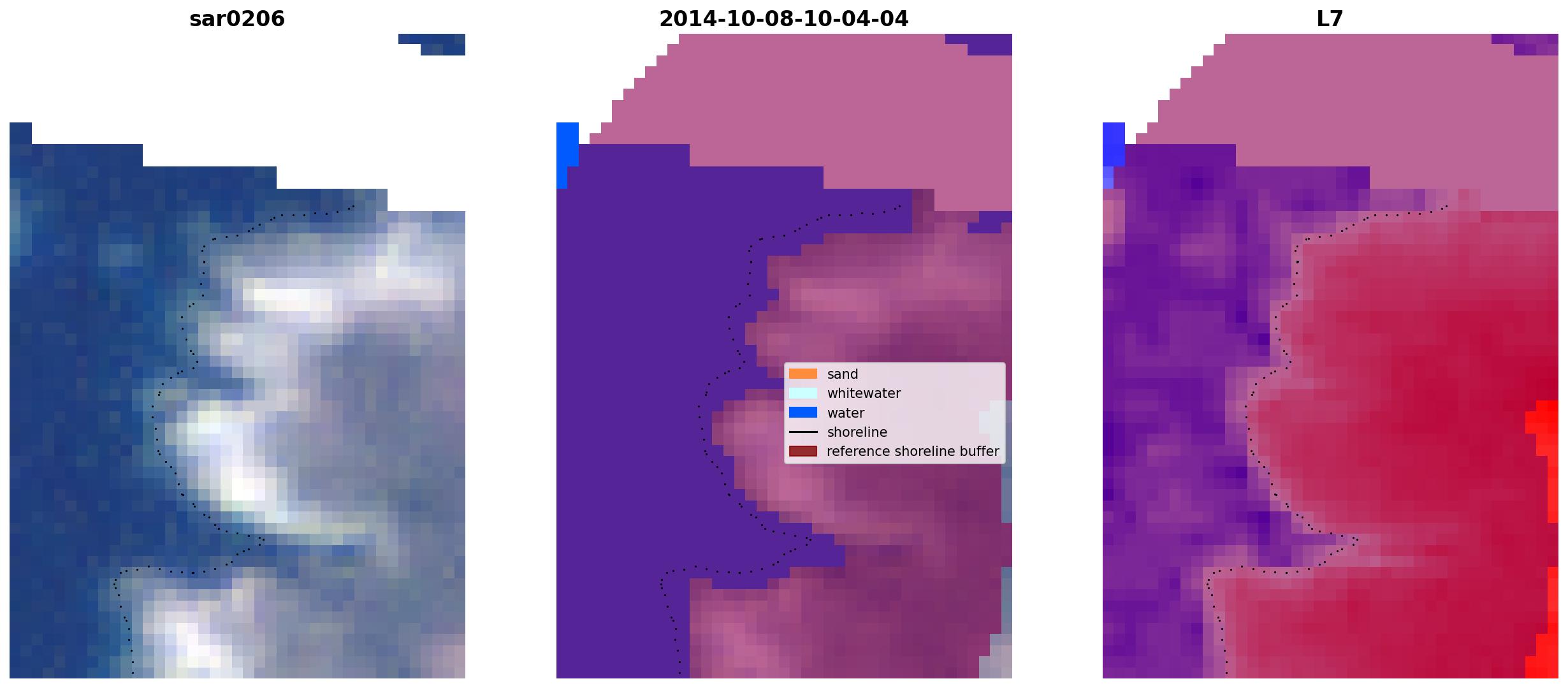 sar0206

2014-10-08-10-04-04

sand
whitewater
water
shoreline
reference shoreline buffer

L7